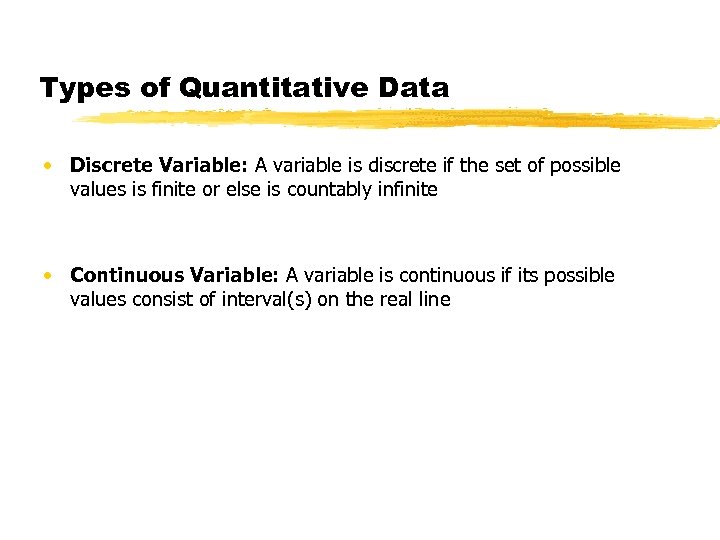 Types of Quantitative Data

• Discrete Variable: A variable is discrete if the set of possible values is finite or else is countably infinite

• Continuous Variable: A variable is continuous if its possible values consist of interval(s) on the real line